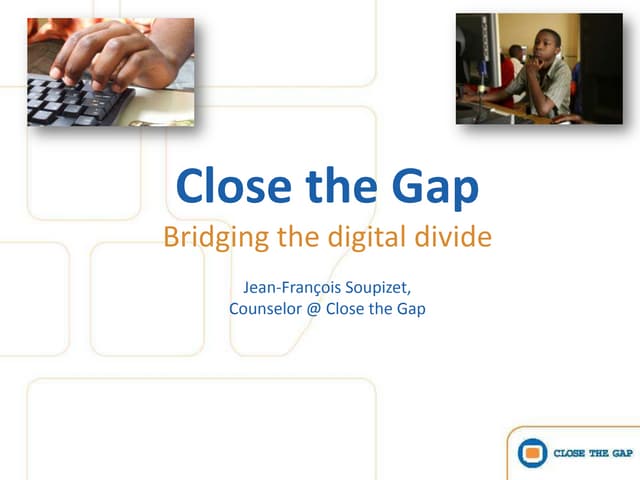 Close the Gap

Bridging the digital divide

Jean-François Soupizet,
Counselor @ Close the Gap

CLOSE THE GAP